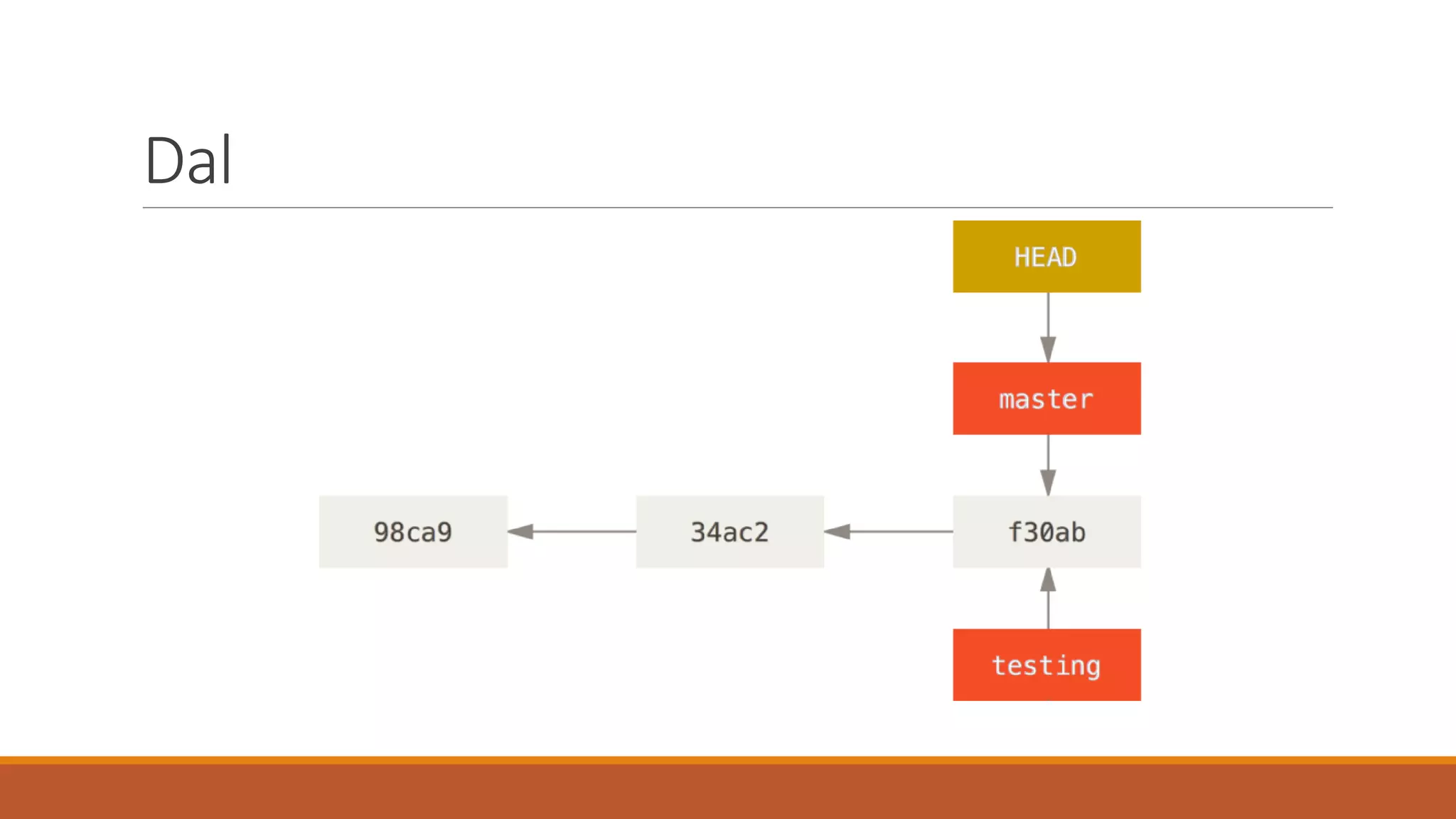 Dal

HEAD

master

98ca9

34ac2

f30ab

testing